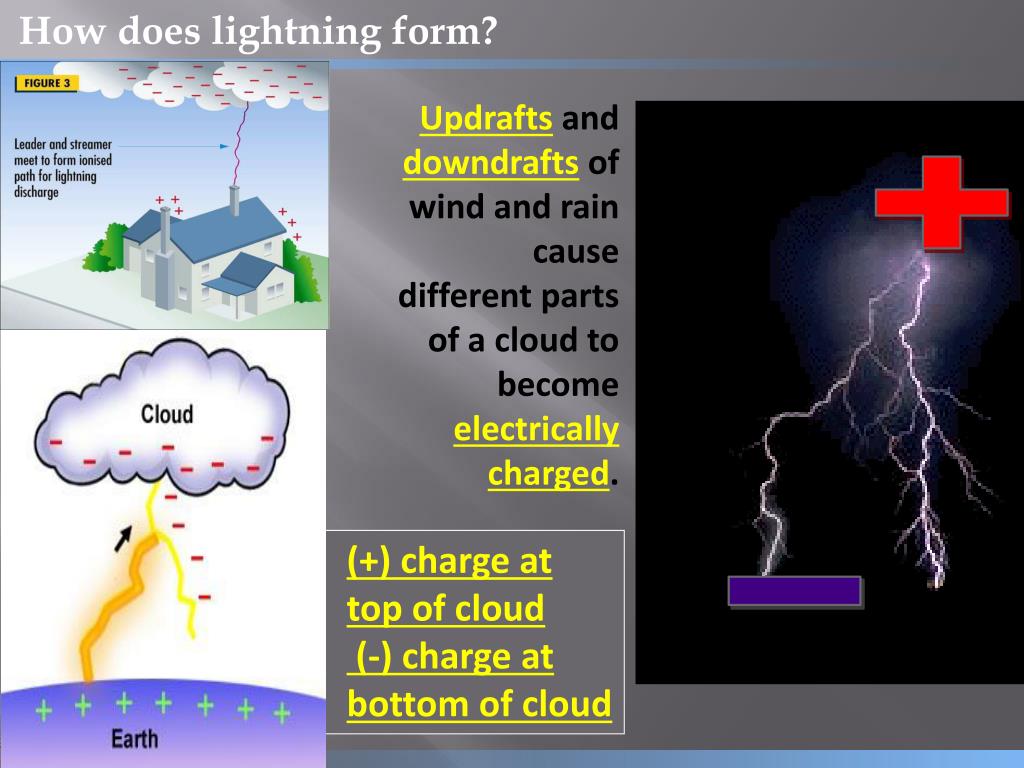 How does lightning form?

FIGURE 3

Leader and streamer meet to form ionised path for lightning discharge

Cloud

Earth

Updrafts and downdrafts of wind and rain cause different parts of a cloud to become electrically charged.

(+) charge at top of cloud
(-) charge at bottom of cloud